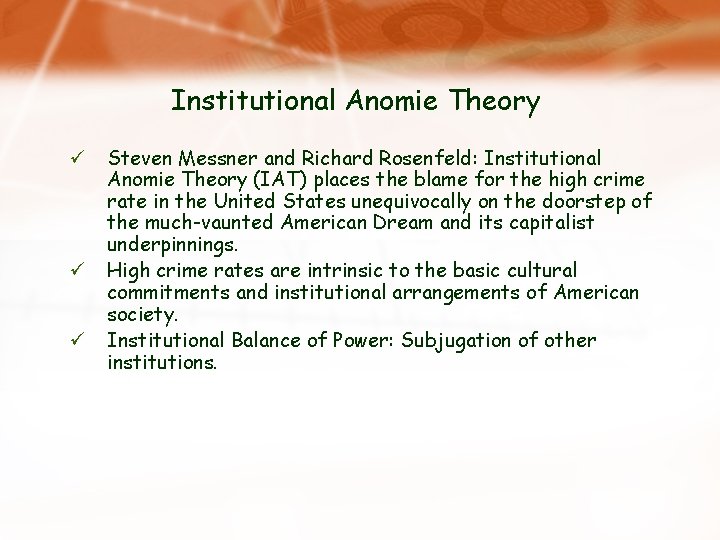 Institutional Anomie Theory

✓ Steven Messner and Richard Rosenfeld: Institutional Anomie Theory (IAT) places the blame for the high crime rate in the United States unequivocally on the doorstep of the much-vaunted American Dream and its capitalist underpinnings.

✓ High crime rates are intrinsic to the basic cultural commitments and institutional arrangements of American society.

✓ Institutional Balance of Power: Subjugation of other institutions.